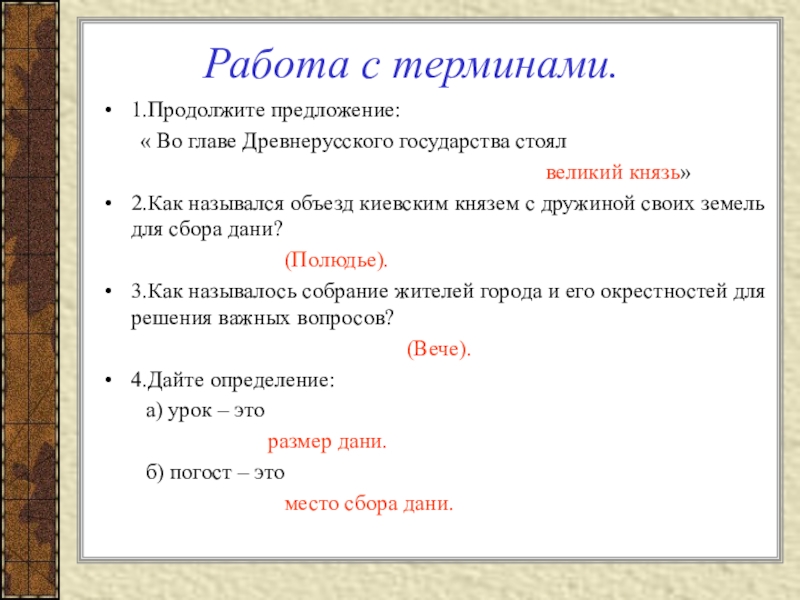 Работа с терминами.

• 1.Продолжите предложение:

« Во главе Древнерусского государства стоял

великий князь»

• 2.Как назывался объезд киевским князем с дружиной своих земель для сбора дани?

(Полюдье).

• 3.Как называлось собрание жителей города и его окрестностей для решения важных вопросов?

(Вече).

• 4.Дайте определение:

а) урок – это

размер дани.

б) погост – это

место сбора дани.